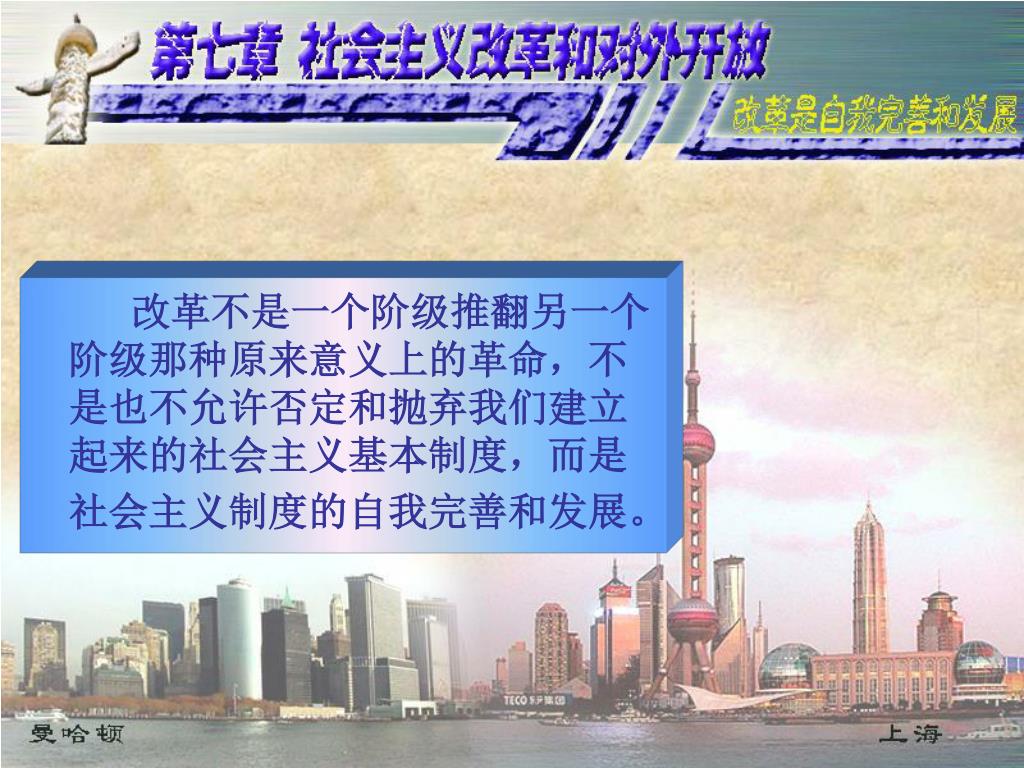 第七章 社会主义改革和对外开放

改革是自我完善和发展

改革不是一个阶级推翻另一个阶级那种原来意义上的革命，不是也不允许否定和抛弃我们建立起来的社会主义基本制度，而是社会主义制度的自我完善和发展。

TECO

曼哈顿

上海